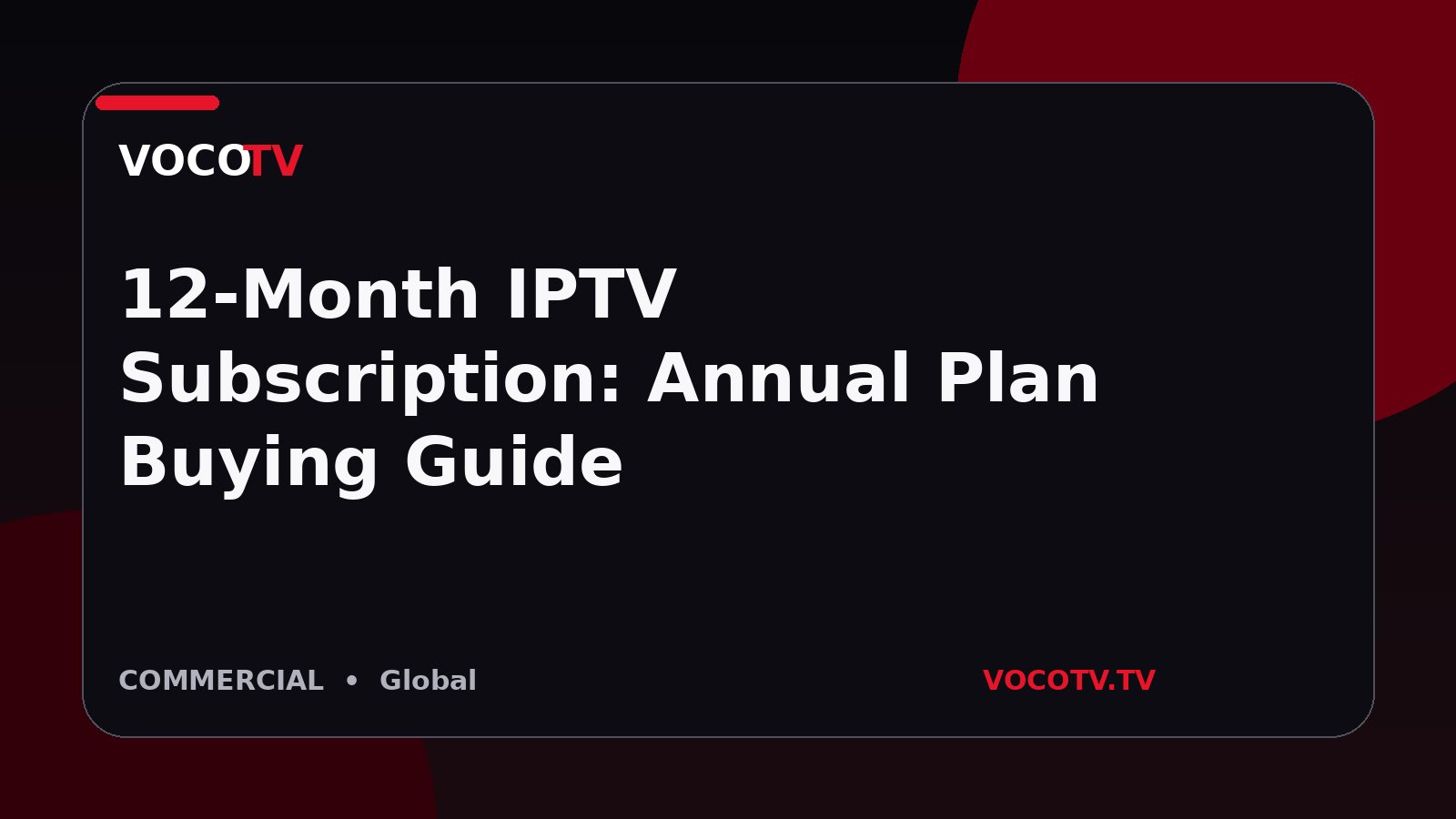 VOCOTV

12-Month IPTV Subscription: Annual Plan Buying Guide

COMMERCIAL • Global

VOCOTV.TV